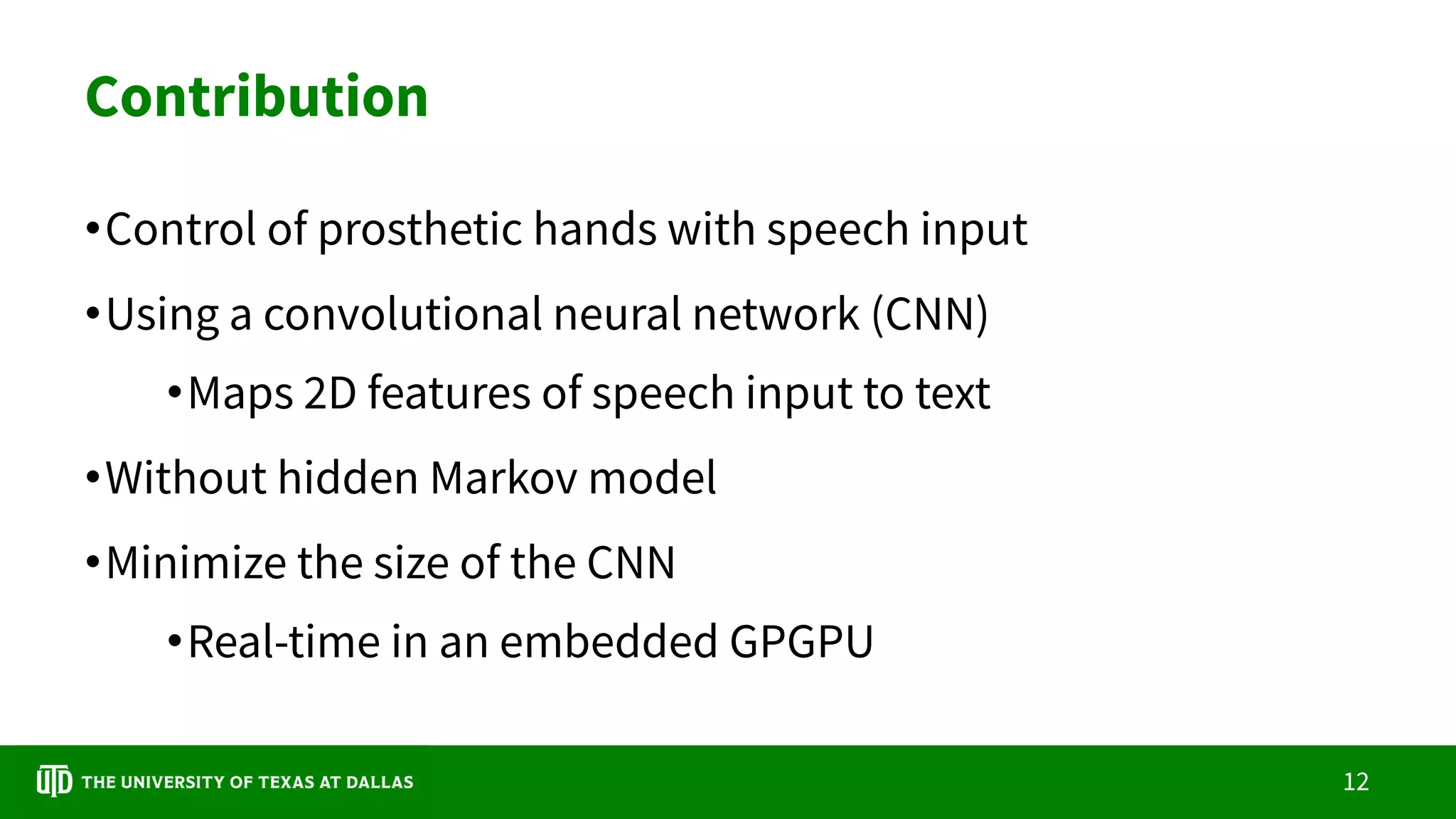 Contribution

• Control of prosthetic hands with speech input

• Using a convolutional neural network (CNN)

 • Maps 2D features of speech input to text

• Without hidden Markov model

• Minimize the size of the CNN

 • Real-time in an embedded GPGPU

UTD THE UNIVERSITY OF TEXAS AT DALLAS

12